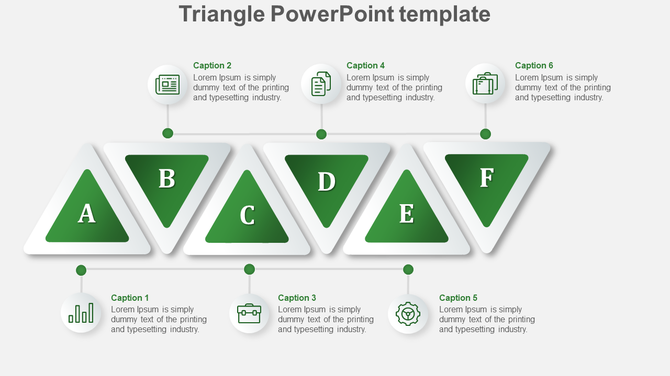 Triangle PowerPoint template

Caption 2
Lorem Ipsum is simply dummy text of the printing and typesetting industry.

Caption 4
Lorem Ipsum is simply dummy text of the printing and typesetting industry.

Caption 6
Lorem Ipsum is simply dummy text of the printing and typesetting industry.

A

B

C

D

E

F

Caption 1
Lorem Ipsum is simply dummy text of the printing and typesetting industry.

Caption 3
Lorem Ipsum is simply dummy text of the printing and typesetting industry.

Caption 5
Lorem Ipsum is simply dummy text of the printing and typesetting industry.